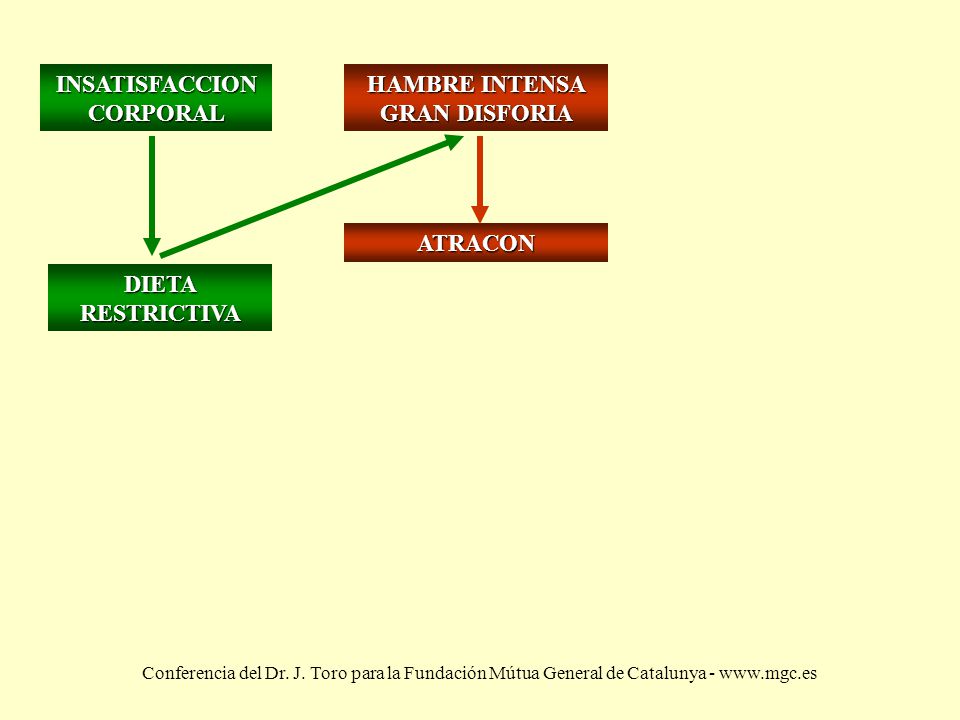 INSATISFACCION CORPORAL

HAMBRE INTENSA GRAN DISFORIA

ATRACON

DIETA RESTRICTIVA

Conferencia del Dr. J. Toro para la Fundación Mútua General de Catalunya - www.mgc.es